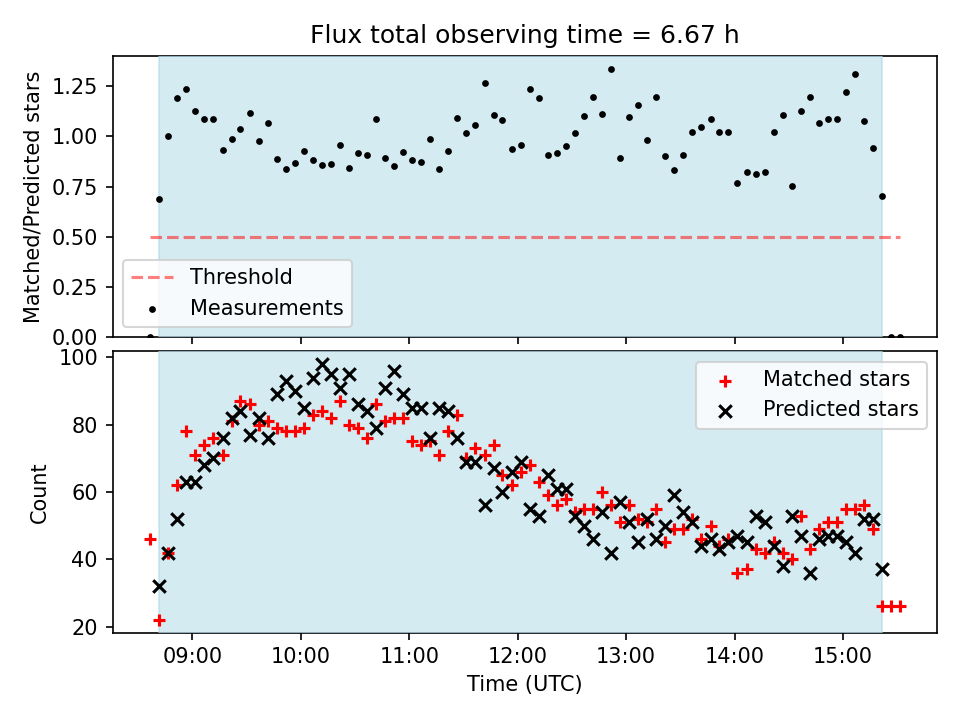 Flux total observing time = 6.67 h

Matched/Predicted stars

1.25
1.00
0.75
0.50
0.25
0.00

Threshold
Measurements

Count

100
80
60
40
20

Matched stars
Predicted stars

09:00
10:00
11:00
12:00
13:00
14:00
15:00

Time (UTC)